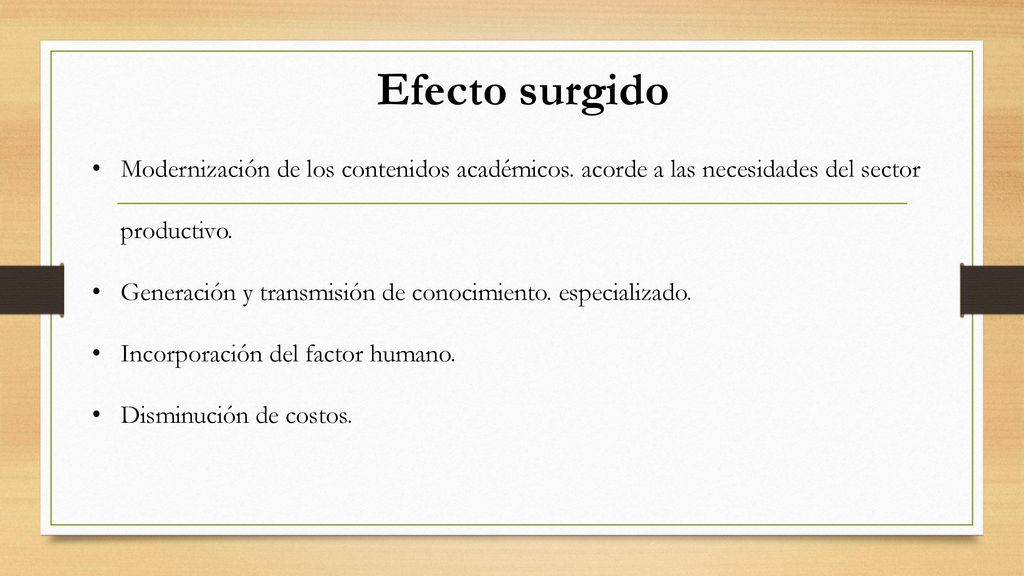 Efecto surgido

• Modernización de los contenidos académicos. acorde a las necesidades del sector productivo.

• Generación y transmisión de conocimiento. especializado.

• Incorporación del factor humano.

• Disminución de costos.